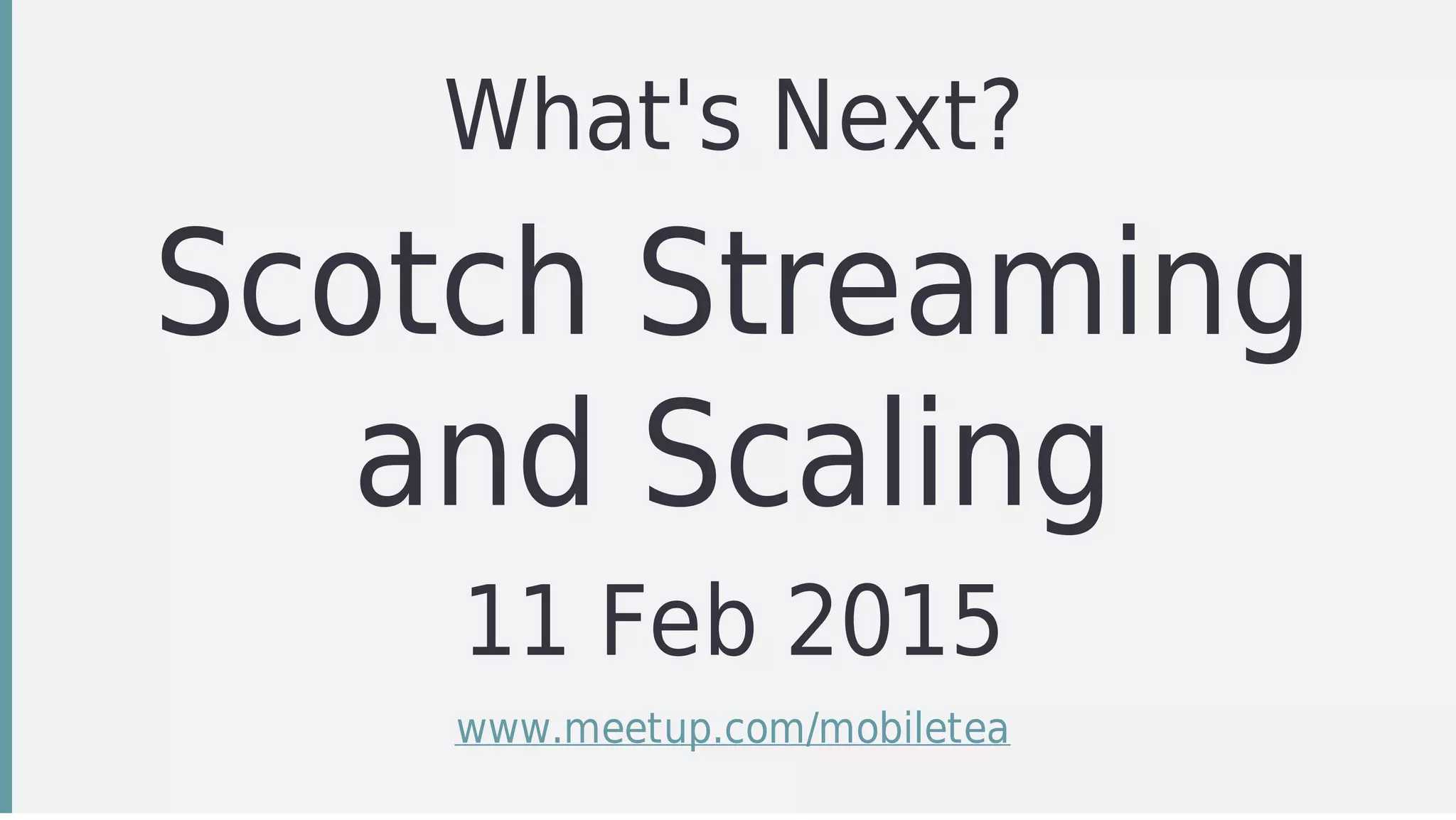 What's Next?

Scotch Streaming and Scaling

11 Feb 2015

www.meetup.com/mobiletea